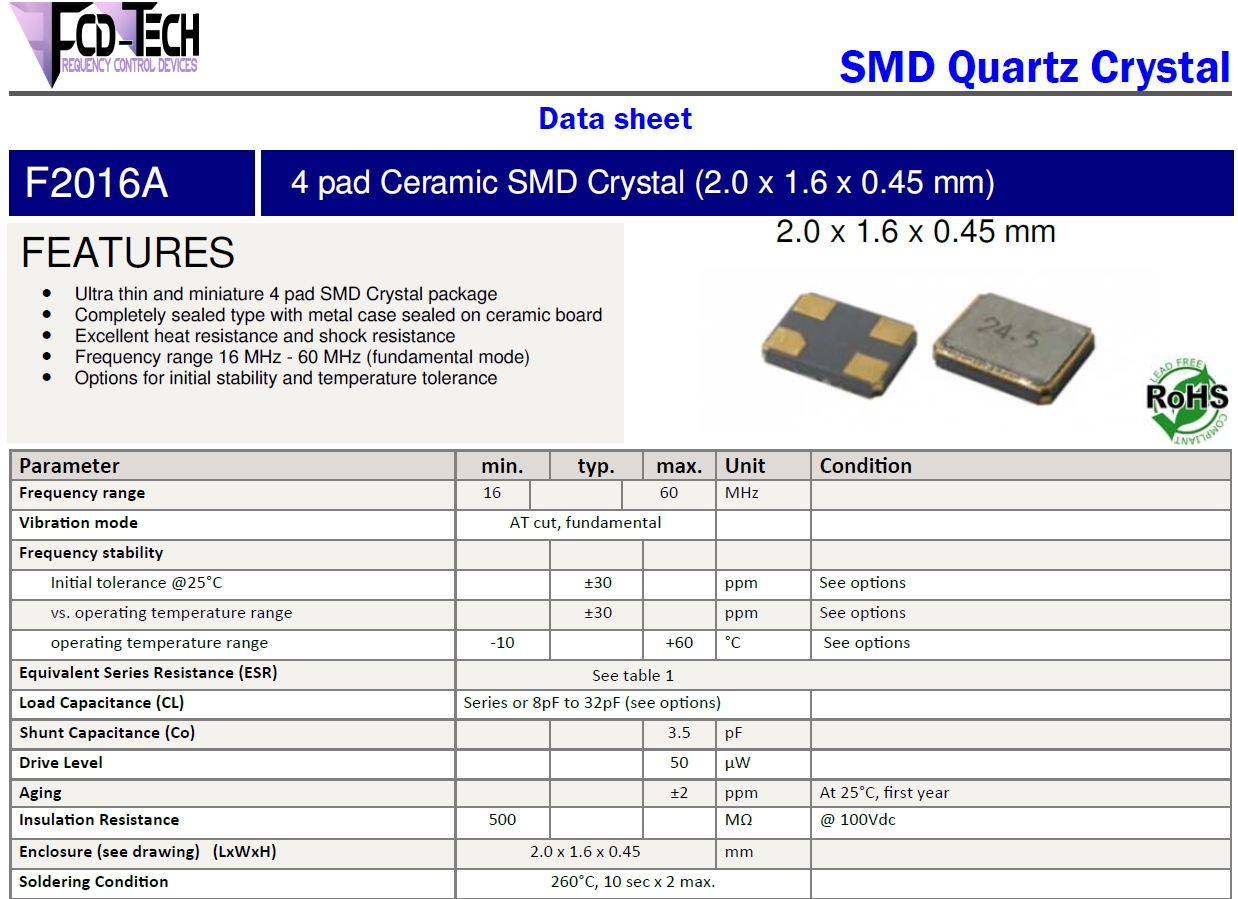 FCD-TECH
FREQUENCY CONTROL DEVICES

SMD Quartz Crystal

Data sheet

F2016A

4 pad Ceramic SMD Crystal (2.0 x 1.6 x 0.45 mm)

FEATURES

- Ultra thin and miniature 4 pad SMD Crystal package
- Completely sealed type with metal case sealed on ceramic board
- Excellent heat resistance and shock resistance
- Frequency range 16 MHz - 60 MHz (fundamental mode)
- Options for initial stability and temperature tolerance

2.0 x 1.6 x 0.45 mm

24.5

LEAD FREE RoHS COMPLIANT

| Parameter | min. | typ. | max. | Unit | Condition |
|---|---|---|---|---|---|
| Frequency range | 16 | | 60 | MHz | |
| Vibration mode | AT cut, fundamental | | | | |
| Frequency stability | | | | | |
| Initial tolerance @25°C | | ±30 | | ppm | See options |
| vs. operating temperature range | | ±30 | | ppm | See options |
| operating temperature range | -10 | | +60 | °C | See options |
| Equivalent Series Resistance (ESR) | See table 1 | | | | |
| Load Capacitance (CL) | Series or 8pF to 32pF (see options) | | | | |
| Shunt Capacitance (Co) | | | 3.5 | pF | |
| Drive Level | | | 50 | µW | |
| Aging | | | ±2 | ppm | At 25°C, first year |
| Insulation Resistance | 500 | | | MΩ | @ 100Vdc |
| Enclosure (see drawing) (LxWxH) | 2.0 x 1.6 x 0.45 | | | mm | |
| Soldering Condition | 260°C, 10 sec x 2 max. | | | | |